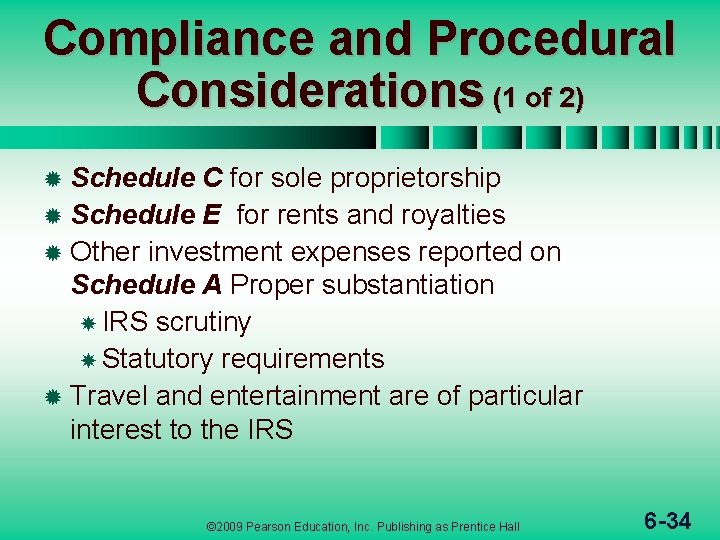 Compliance and Procedural Considerations (1 of 2)

Schedule C for sole proprietorship

Schedule E for rents and royalties

Other investment expenses reported on Schedule A Proper substantiation

IRS scrutiny

Statutory requirements

Travel and entertainment are of particular interest to the IRS

©2009 Pearson Education, Inc. Publishing as Prentice Hall

6-34